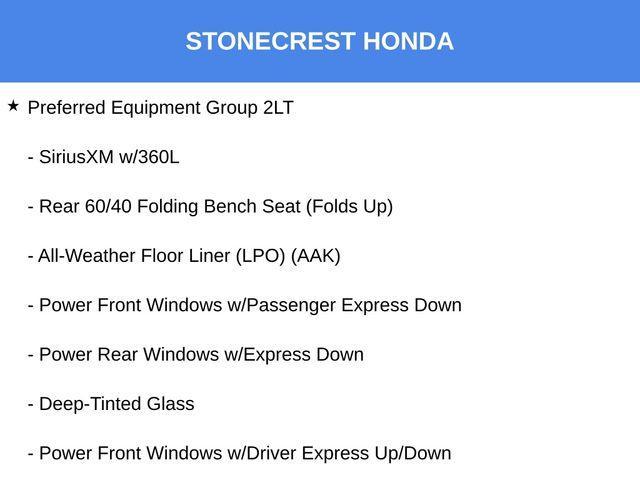 STONECREST HONDA

★ Preferred Equipment Group 2LT

- SiriusXM w/360L

- Rear 60/40 Folding Bench Seat (Folds Up)

- All-Weather Floor Liner (LPO) (AAK)

- Power Front Windows w/Passenger Express Down

- Power Rear Windows w/Express Down

- Deep-Tinted Glass

- Power Front Windows w/Driver Express Up/Down